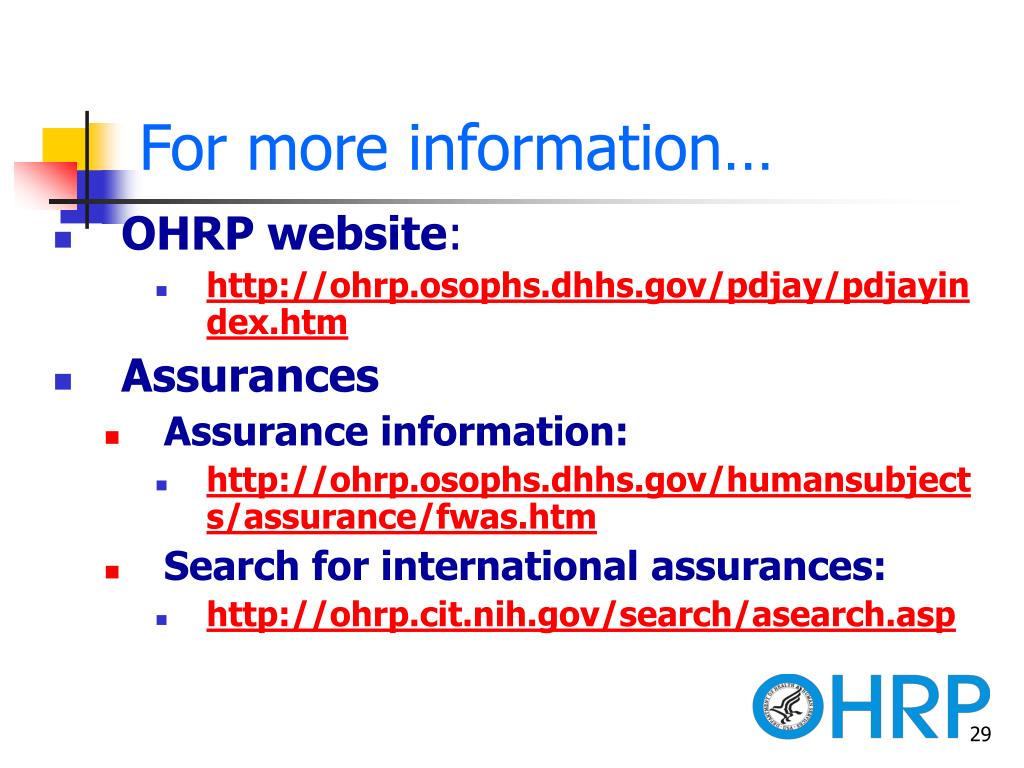 For more information…

OHRP website:

http://ohrp.osophs.dhhs.gov/pdjay/pdjayindex.htm

Assurances

Assurance information:

http://ohrp.osophs.dhhs.gov/humansubjects/assurance/fwas.htm

Search for international assurances:

http://ohrp.cit.nih.gov/search/asearch.asp

OHRP

29